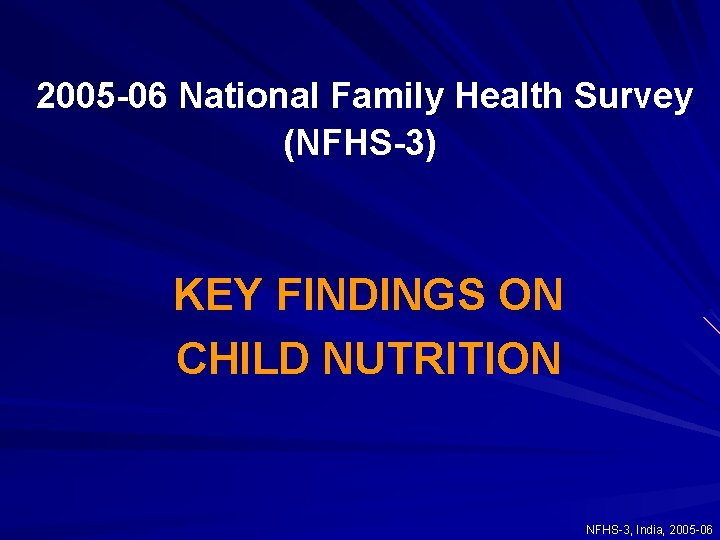 2005-06 National Family Health Survey (NFHS-3)

KEY FINDINGS ON CHILD NUTRITION

NFHS-3, India, 2005-06